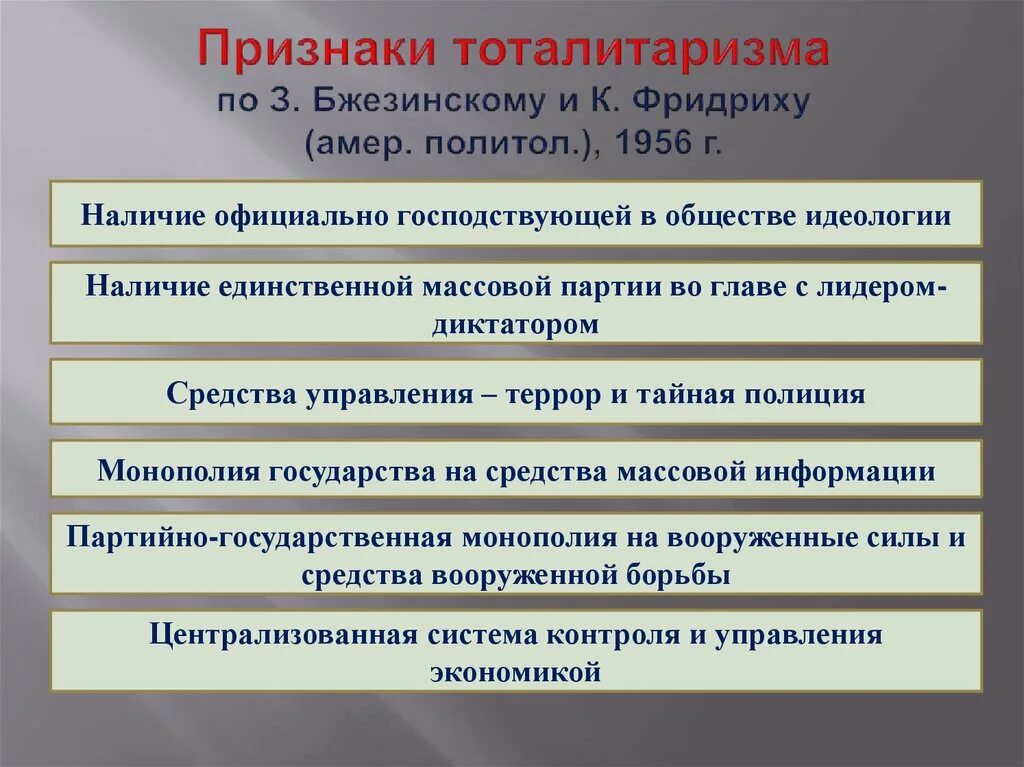 Признаки тоталитаризма
по З. Бжезинскому и К. Фридриху (амер. политол.), 1956 г.

Наличие официально господствующей в обществе идеологии

Наличие единственной массовой партии во главе с лидером-диктатором

Средства управления – террор и тайная полиция

Монополия государства на средства массовой информации

Партийно-государственная монополия на вооруженные силы и средства вооруженной борьбы

Централизованная система контроля и управления экономикой